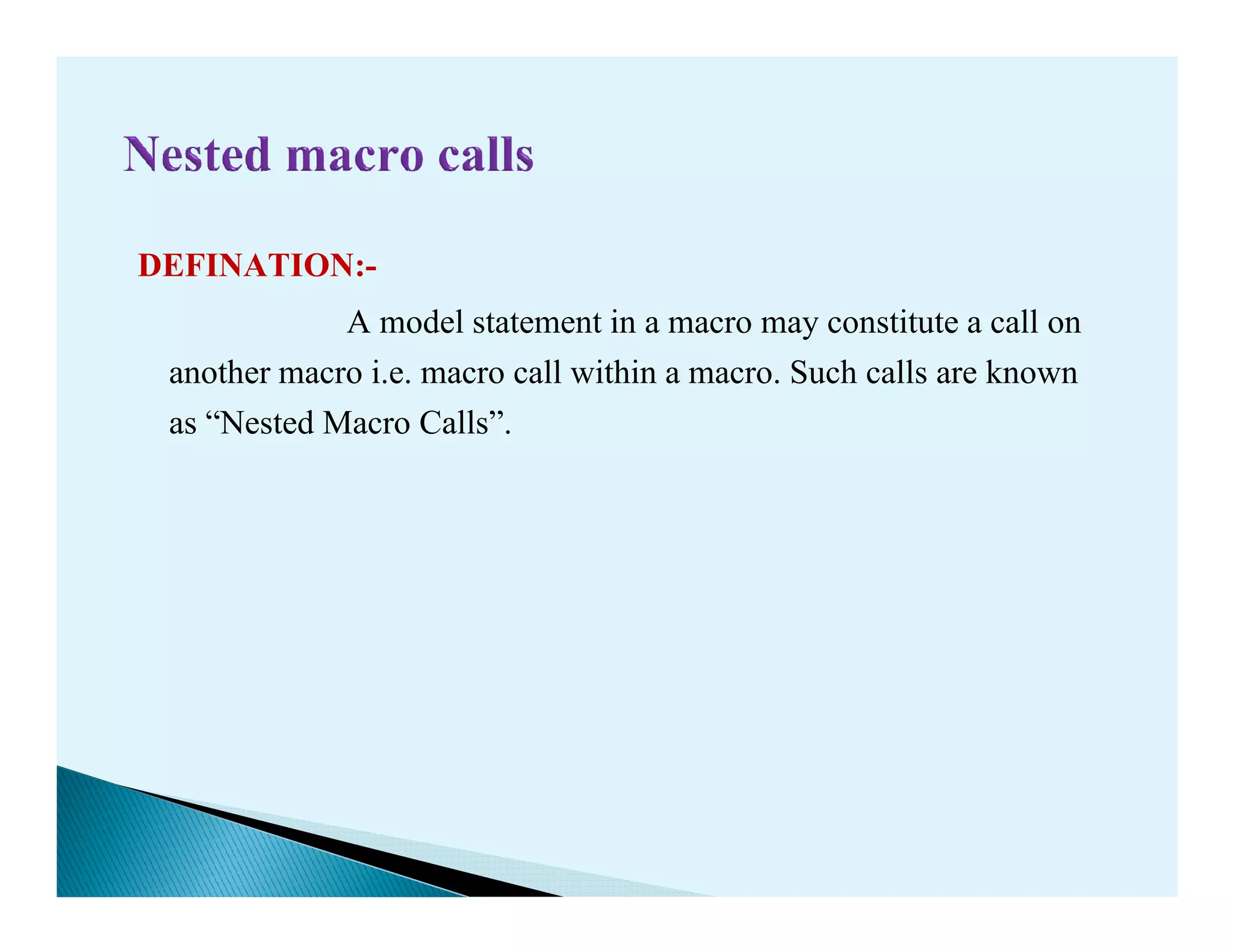 Nested macro calls

DEFINATION:-

A model statement in a macro may constitute a call on another macro i.e. macro call within a macro. Such calls are known as “Nested Macro Calls”.